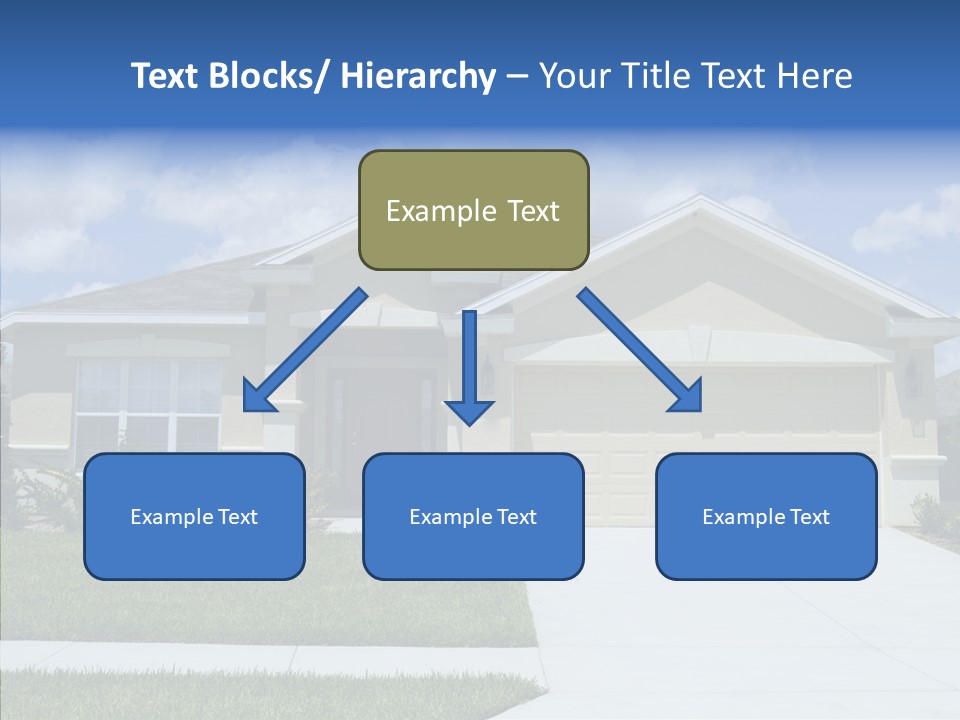 Text Blocks/ Hierarchy – Your Title Text Here

Example Text

Example Text

Example Text

Example Text